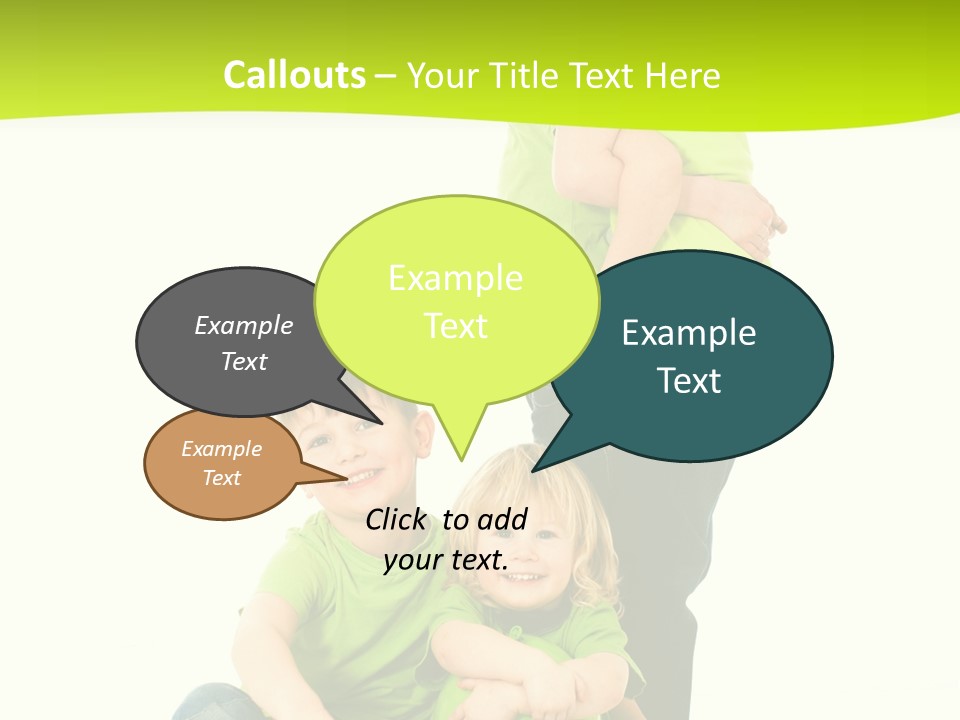 Callouts – Your Title Text Here

Example Text

Example Text

Example Text

Example Text

Click to add your text.